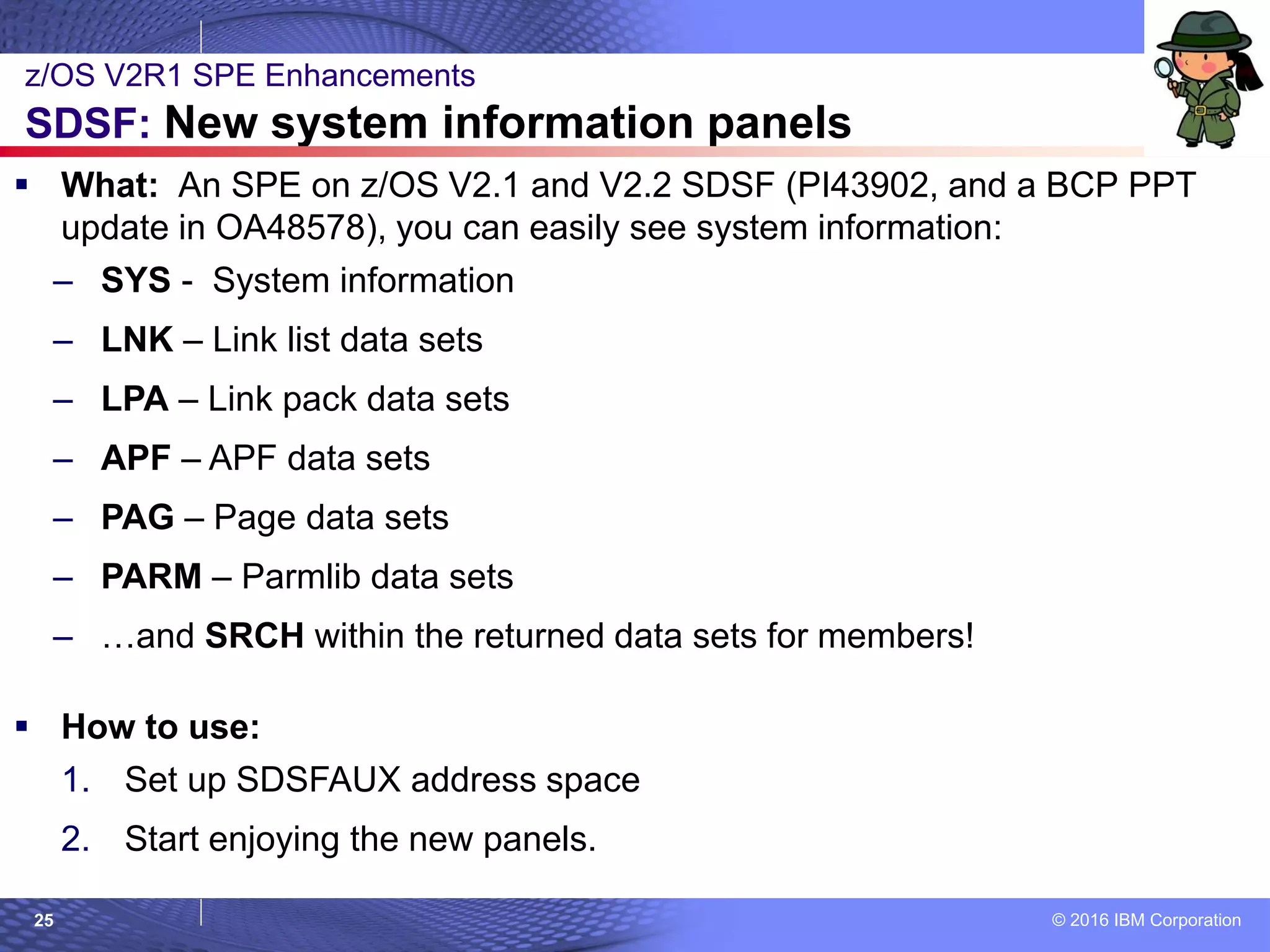 z/OS V2R1 SPE Enhancements

SDSF: New system information panels

▪ What: An SPE on z/OS V2.1 and V2.2 SDSF (PI43902, and a BCP PPT update in OA48578), you can easily see system information:

– SYS - System information

– LNK – Link list data sets

– LPA – Link pack data sets

– APF – APF data sets

– PAG – Page data sets

– PARM – Parmlib data sets

– …and SRCH within the returned data sets for members!

▪ How to use:

1. Set up SDSFAUX address space

2. Start enjoying the new panels.

25

© 2016 IBM Corporation